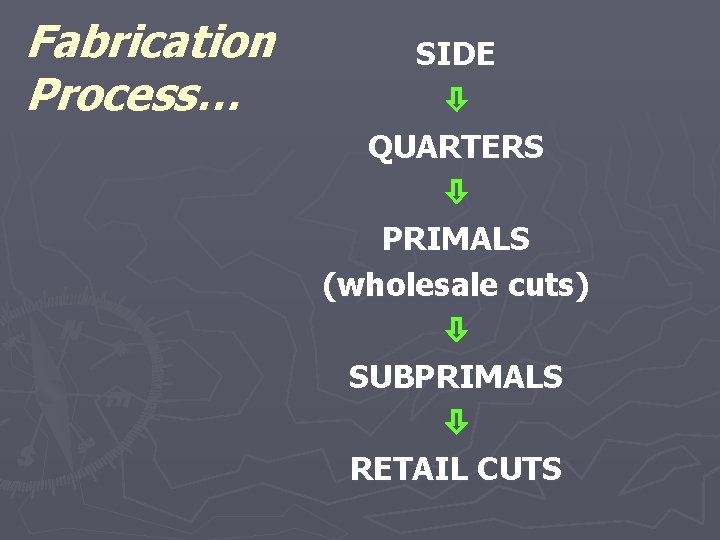 Fabrication Process…

SIDE

⇩

QUARTERS

⇩

PRIMALS
(wholesale cuts)

⇩

SUBPRIMALS

⇩

RETAIL CUTS